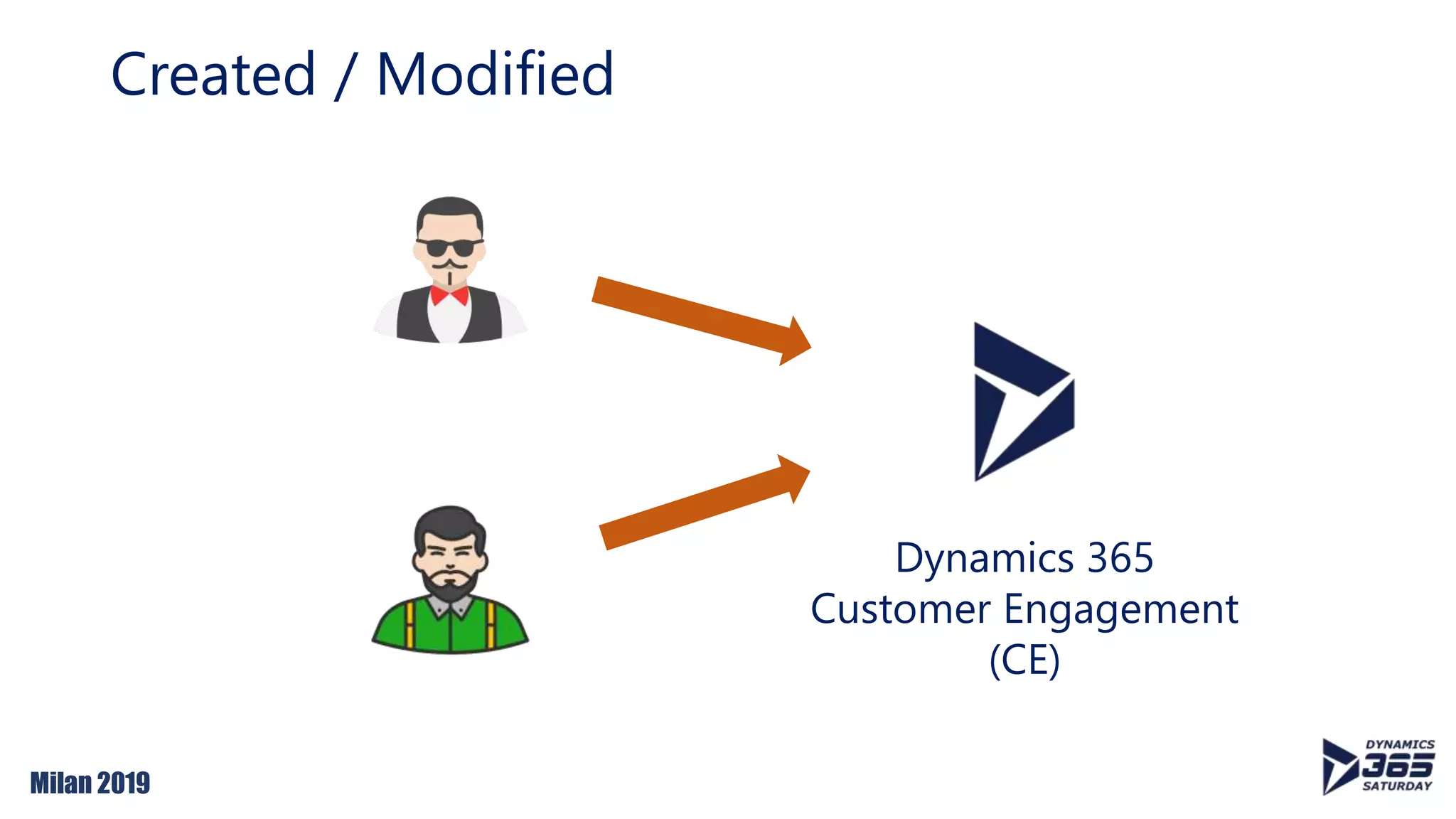 Created / Modified

Dynamics 365
Customer Engagement
(CE)

Milan 2019

DYNAMICS
365
SATURDAY